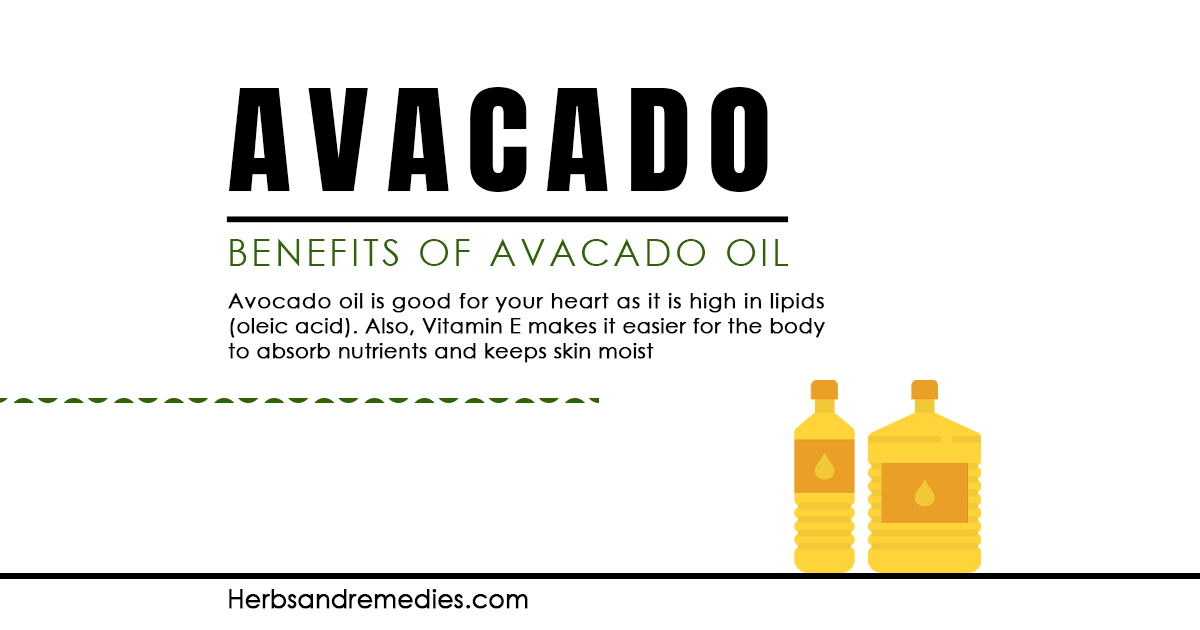 AVACADO

BENEFITS OF AVACADO OIL

Avocado oil is good for your heart as it is high in lipids (oleic acid). Also, Vitamin E makes it easier for the body to absorb nutrients and keeps skin moist

Herbsandremedies.com